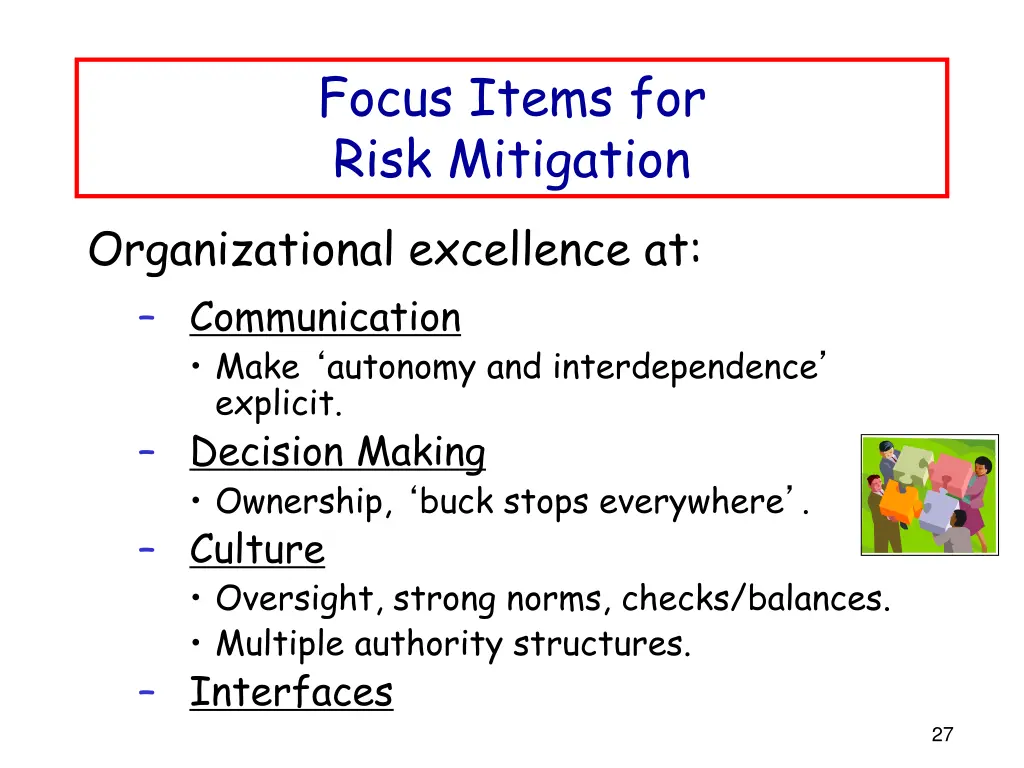 Focus Items for
Risk Mitigation

Organizational excellence at:

– Communication
  • Make ‘autonomy and interdependence’ explicit.
– Decision Making
  • Ownership, ‘buck stops everywhere’.
– Culture
  • Oversight, strong norms, checks/balances.
  • Multiple authority structures.
– Interfaces

27